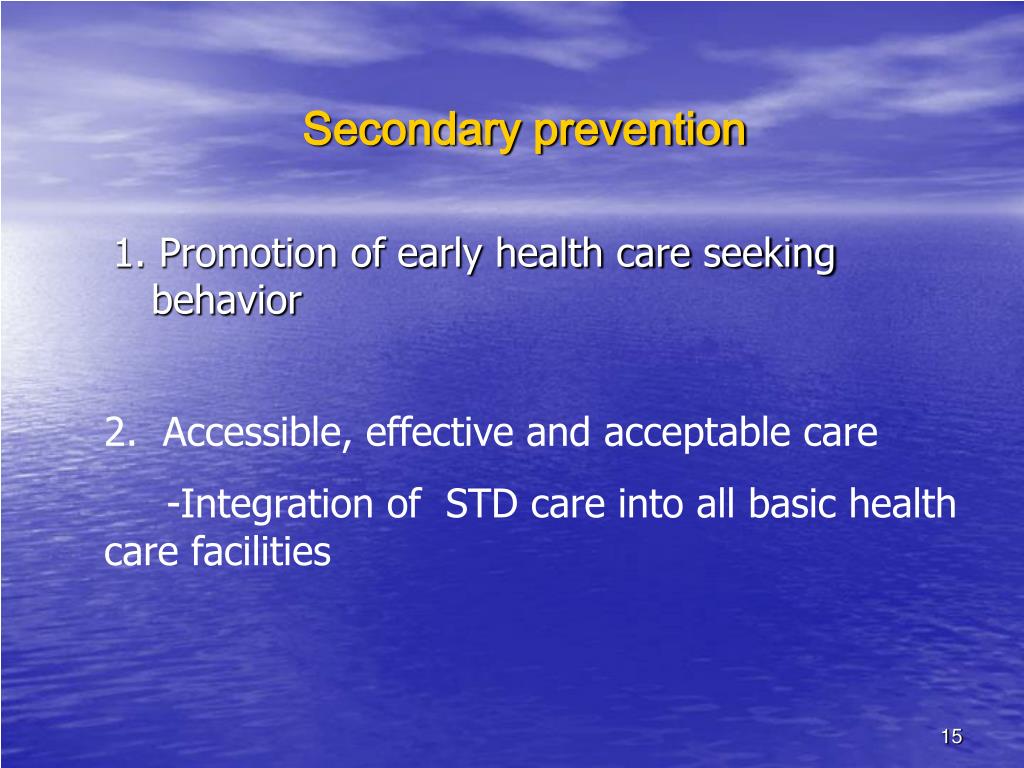 Secondary prevention

1. Promotion of early health care seeking behavior

2. Accessible, effective and acceptable care

-Integration of STD care into all basic health care facilities

15